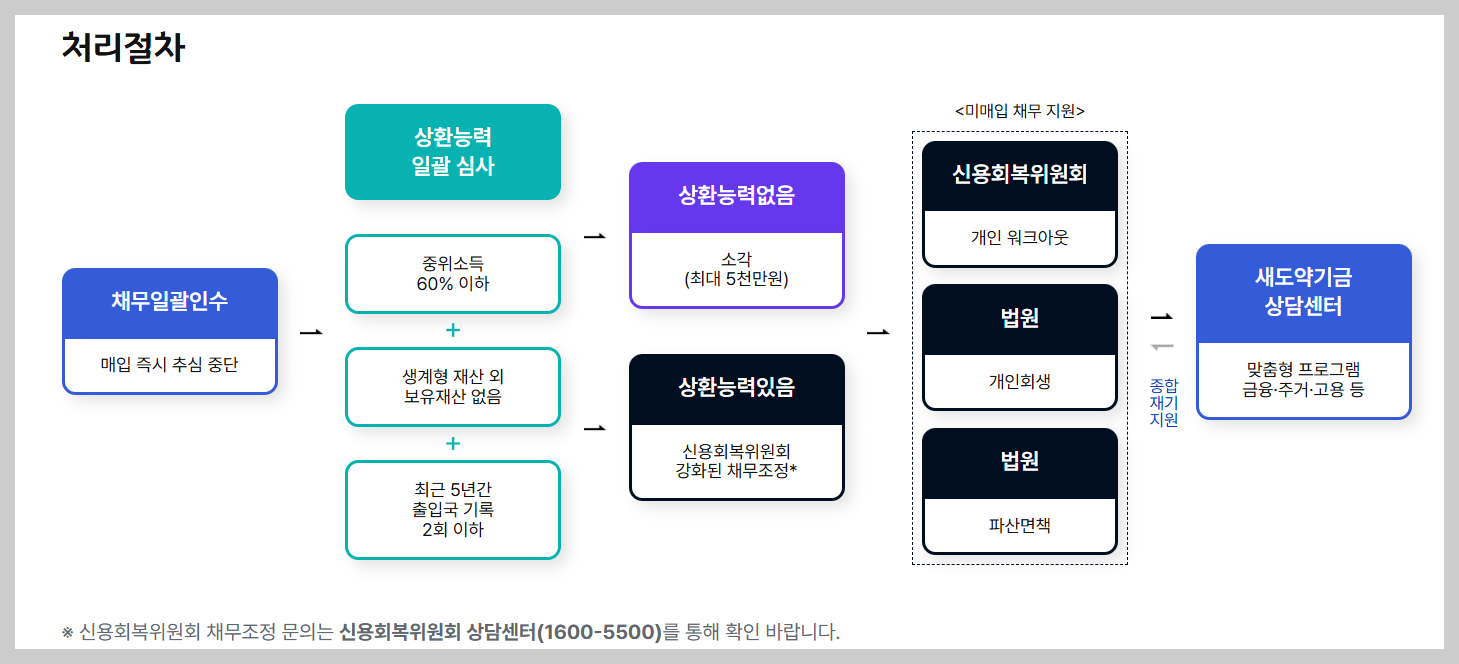 처리절차

채무일괄인수

매입 즉시 추심 중단

상환능력 일괄 심사

중위소득 60% 이하

+

생계형 재산 외 보유재산 없음

+

최근 5년간 출입국 기록 2회 이하

상환능력없음

소각 (최대 5천만원)

상환능력있음

신용회복위원회 강화된 채무조정*

<미매입 채무 지원>

신용회복위원회

개인 워크아웃

법원

개인회생

법원

파산면책

종합 재기 지원

새도약기금 상담센터

맞춤형 프로그램 금융·주거·고용 등

※ 신용회복위원회 채무조정 문의는 신용회복위원회 상담센터(1600-5500)를 통해 확인 바랍니다.